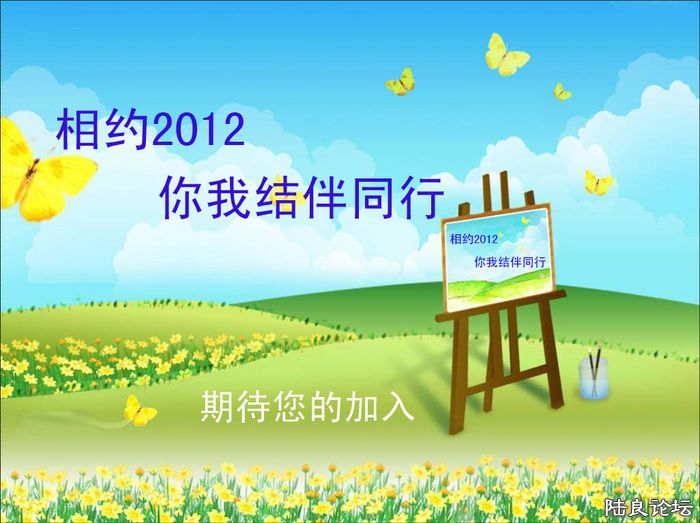 相约2012

你我结伴同行

相约2012

你我结伴同行

期待您的加入

陆良论坛